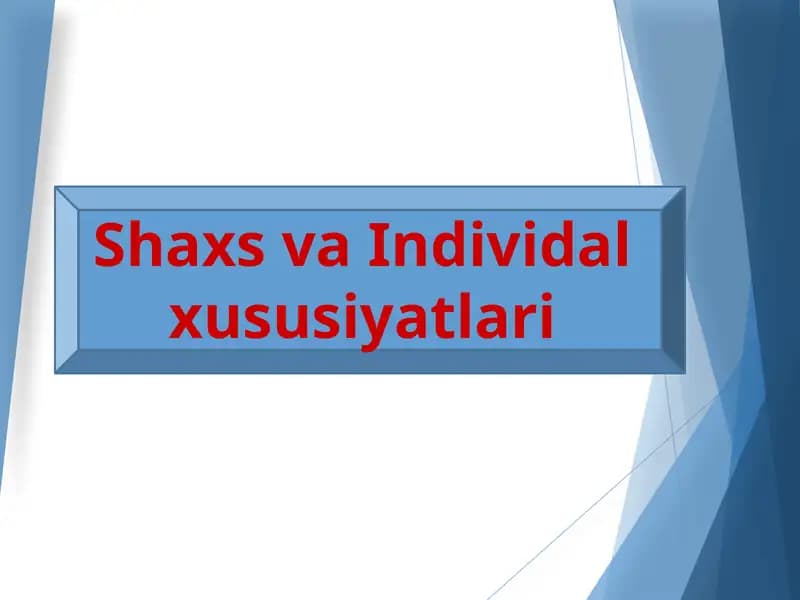 Shaxs va Individal xususiyatlari